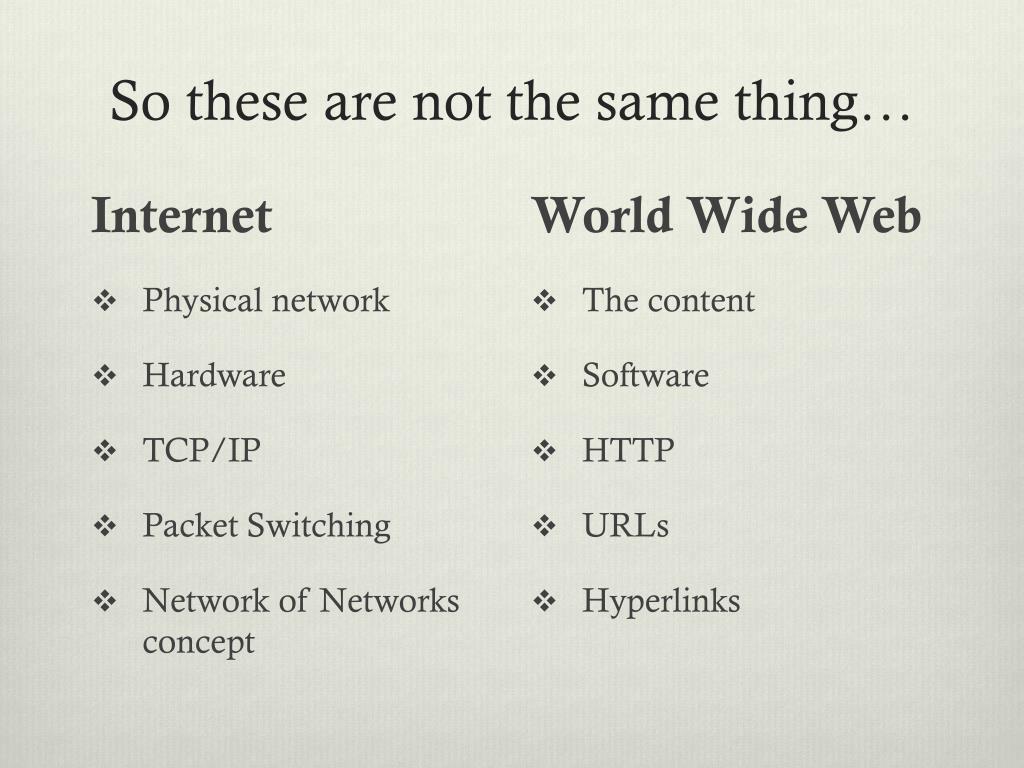 So these are not the same thing…

Internet

❖ Physical network
❖ Hardware
❖ TCP/IP
❖ Packet Switching
❖ Network of Networks concept

World Wide Web

❖ The content
❖ Software
❖ HTTP
❖ URLs
❖ Hyperlinks